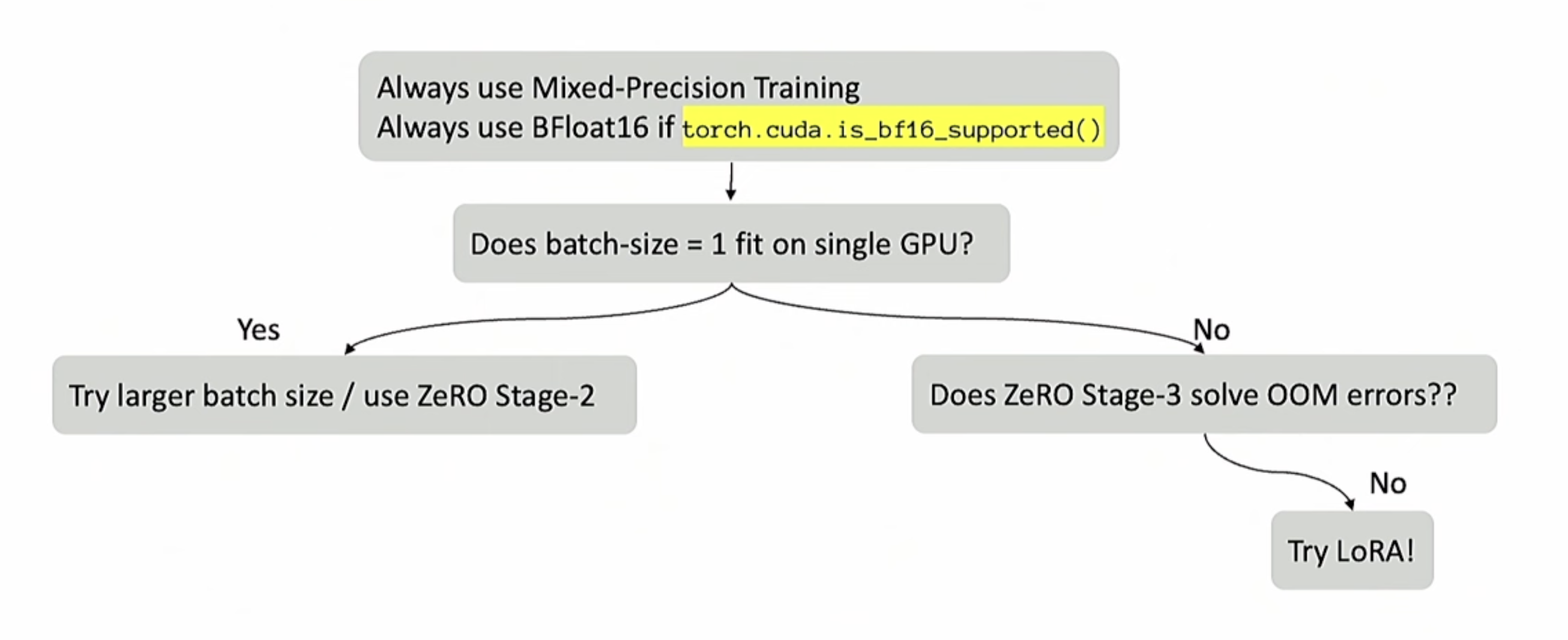 Always use Mixed-Precision Training
Always use BFloat16 if torch.cuda.is_bf16_supported()

Does batch-size = 1 fit on single GPU?

Yes

No

Try larger batch size / use ZeRO Stage-2

Does ZeRO Stage-3 solve OOM errors??

No

Try LoRA!